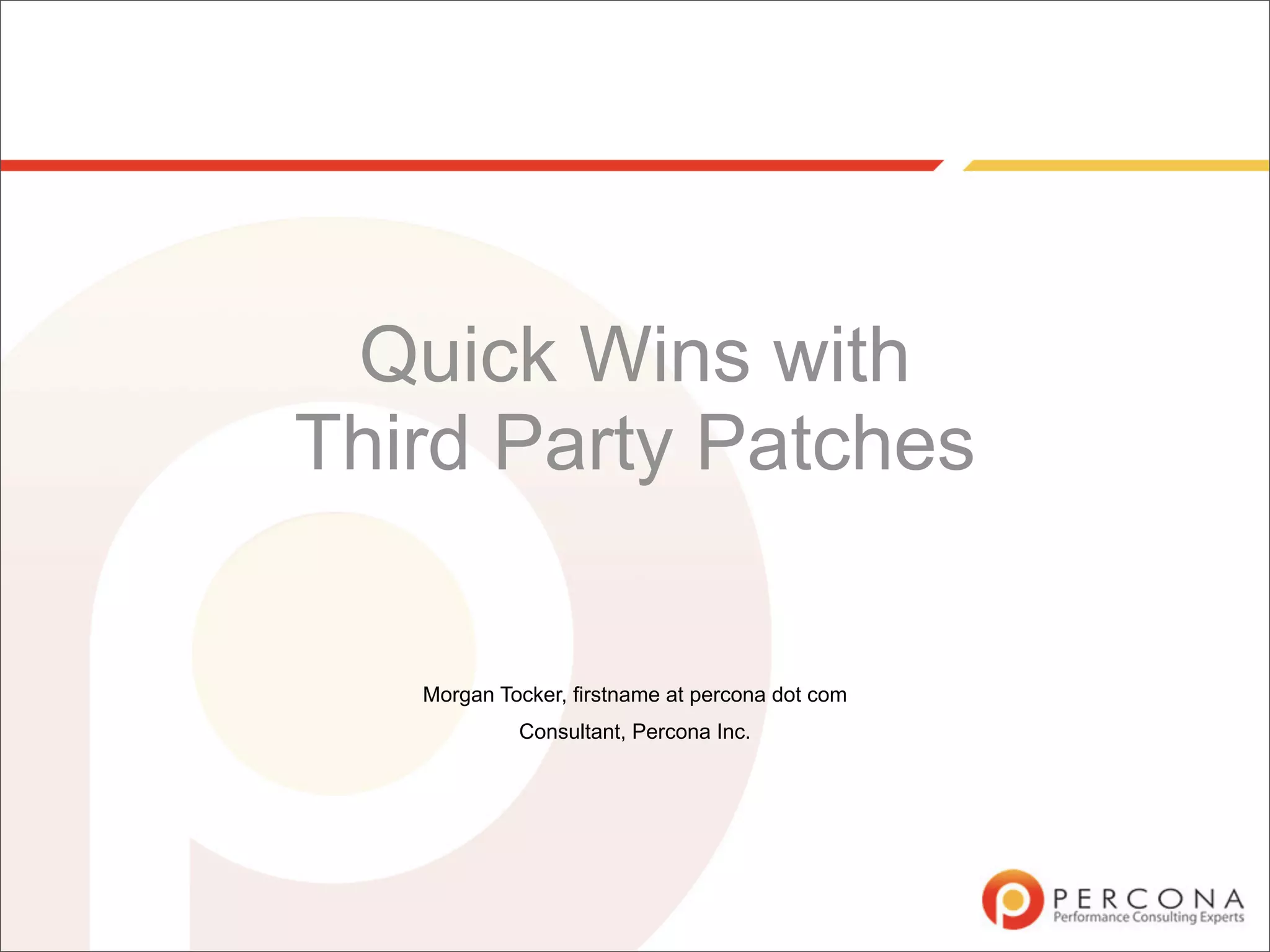 Quick Wins with
Third Party Patches

Morgan Tocker, firstname at percona dot com

Consultant, Percona Inc.

PERCONA
Performance Consulting Experts